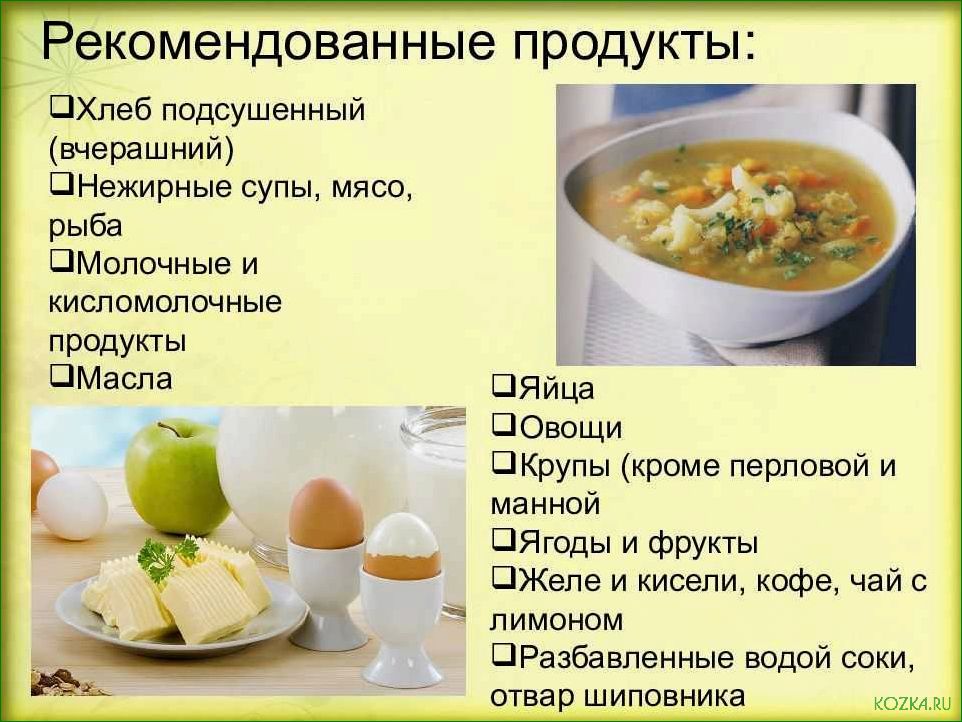 Рекомендованные продукты:

❑Хлеб подсушенный (вчерашний)
❑Нежирные супы, мясо, рыба
❑Молочные и кисломолочные продукты
❑Масла

❑Яйца
❑Овощи
❑Крупы (кроме перловой и манной
❑Ягоды и фрукты
❑Желе и кисели, кофе, чай с лимоном
❑Разбавленные водой соки, отвар шиповника

KOZKA.RU